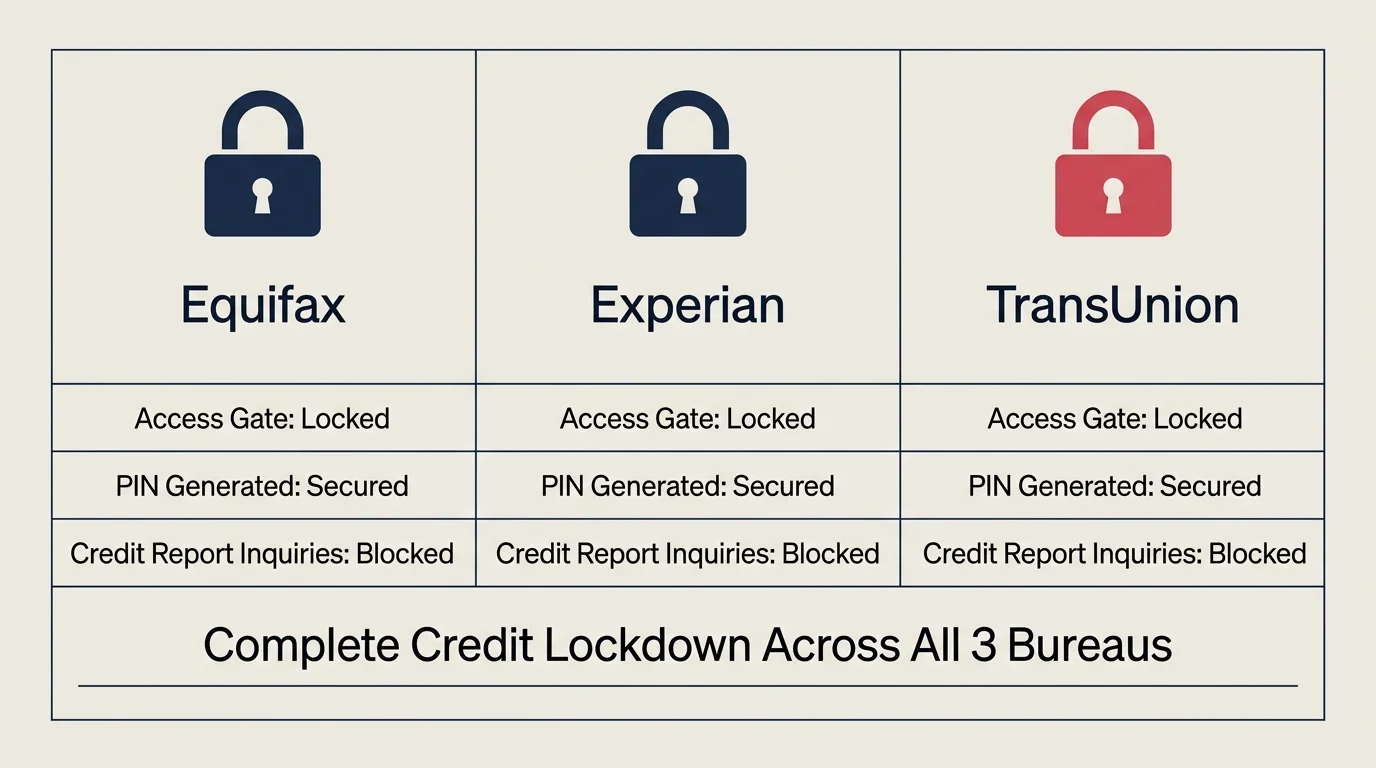 | Equifax | Experian | TransUnion |
|---|---|---|
| Access Gate: Locked | Access Gate: Locked | Access Gate: Locked |
| PIN Generated: Secured | PIN Generated: Secured | PIN Generated: Secured |
| Credit Report Inquiries: Blocked | Credit Report Inquiries: Blocked | Credit Report Inquiries: Blocked |

Complete Credit Lockdown Across All 3 Bureaus